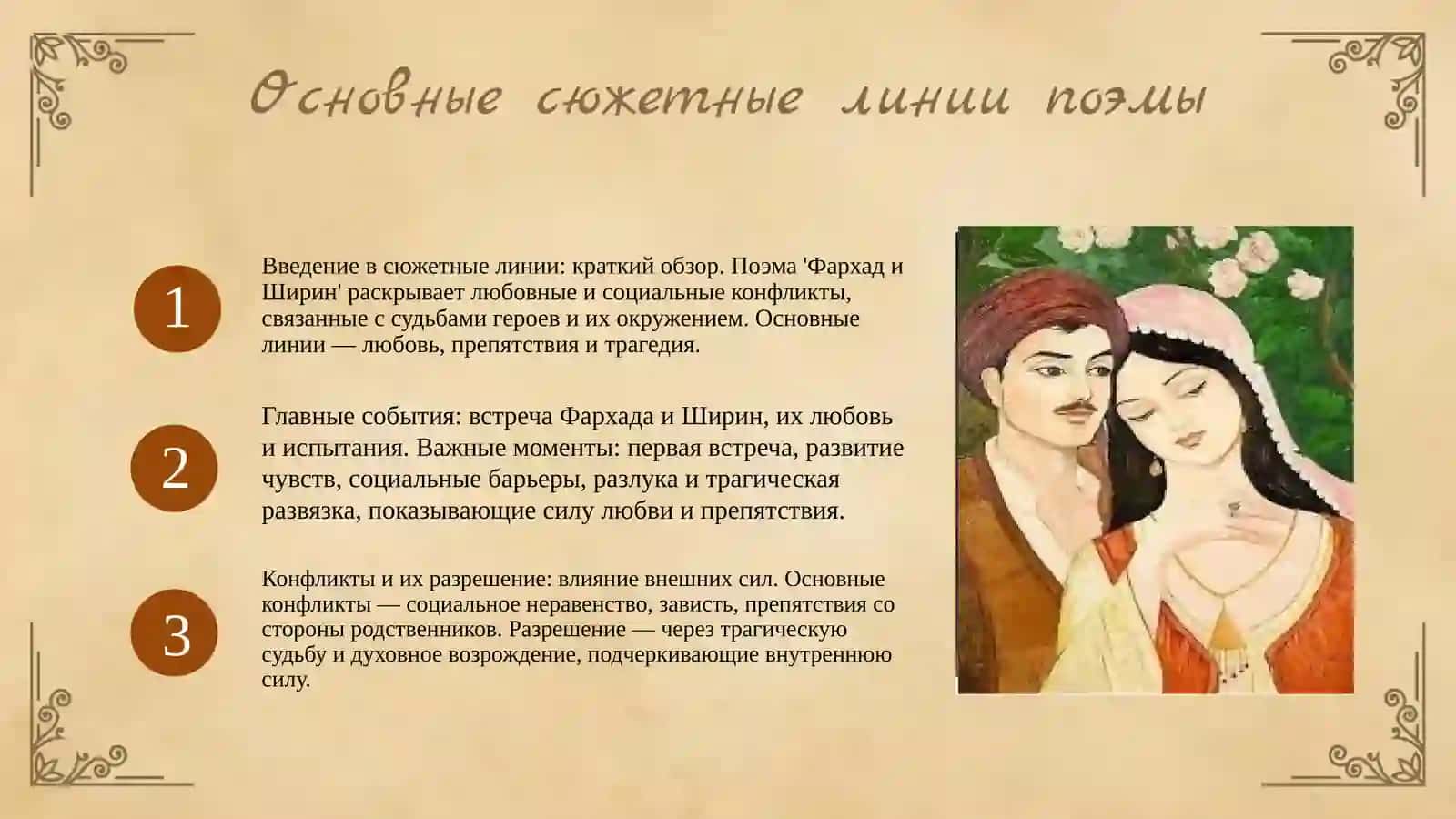 Основные сюжетные линии поэмы

1

Введение в сюжетные линии: краткий обзор. Поэма 'Фархад и Ширин' раскрывает любовные и социальные конфликты, связанные с судьбами героев и их окружением. Основные линии — любовь, препятствия и трагедия.

2

Главные события: встреча Фархада и Ширин, их любовь и испытания. Важные моменты: первая встреча, развитие чувств, социальные барьеры, разлука и трагическая развязка, показывающие силу любви и препятствия.

3

Конфликты и их разрешение: влияние внешних сил. Основные конфликты — социальное неравенство, зависть, препятствия со стороны родственников. Разрешение — через трагическую судьбу и духовное возрождение, подчеркивающие внутреннюю силу.